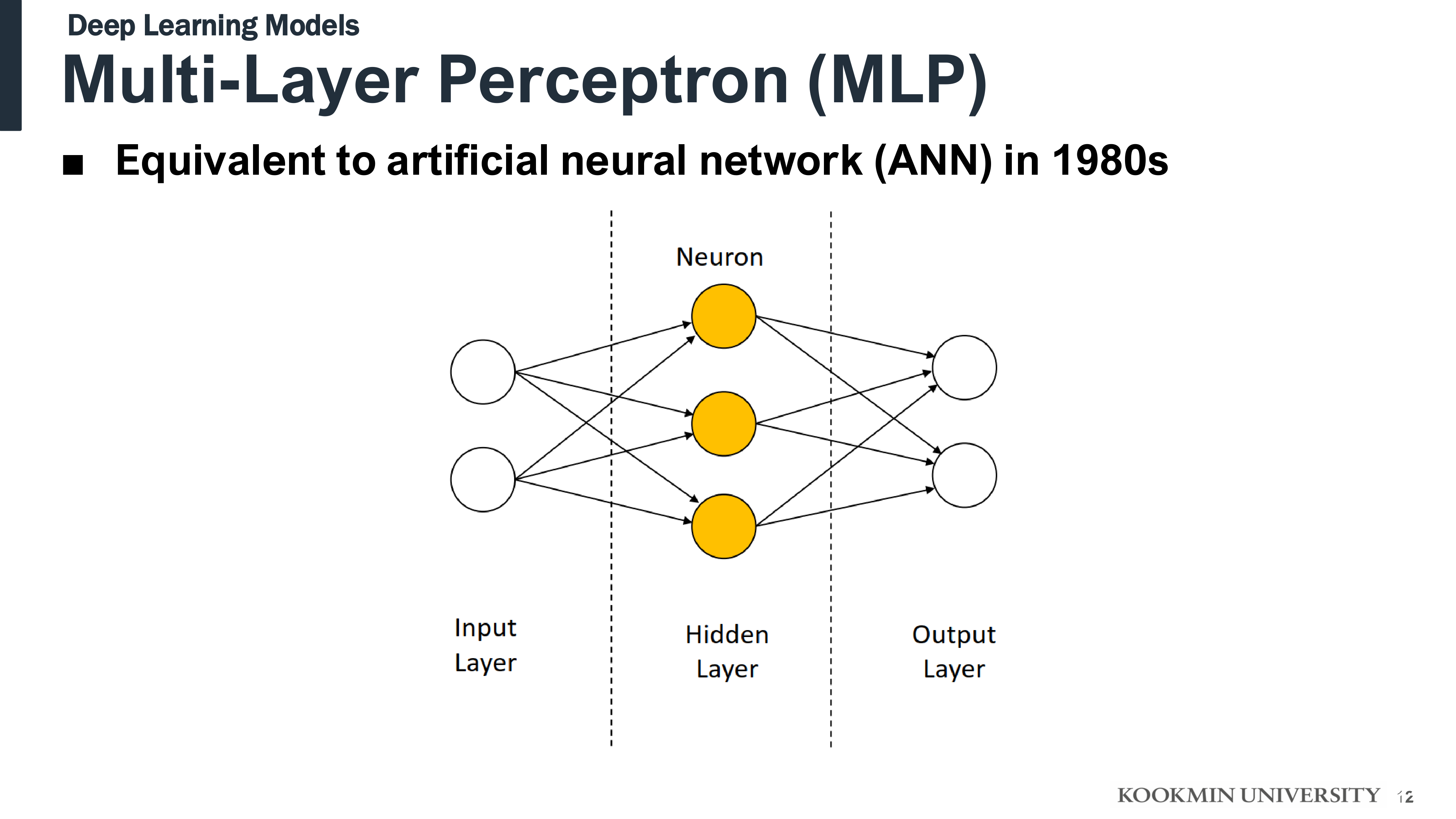 Deep Learning Models

Multi-Layer Perceptron (MLP)

■ Equivalent to artificial neural network (ANN) in 1980s

Neuron

Input Layer

Hidden Layer

Output Layer

KOOKMIN UNIVERSITY 12